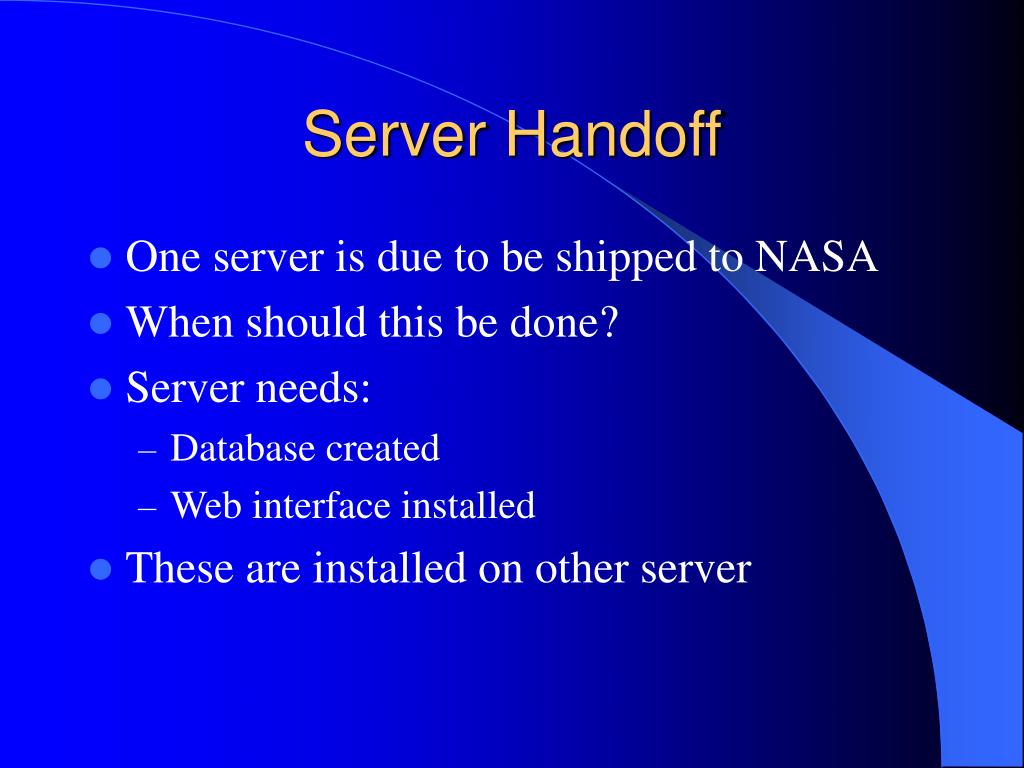 Server Handoff

- One server is due to be shipped to NASA
- When should this be done?
- Server needs:
  – Database created
  – Web interface installed
- These are installed on other server